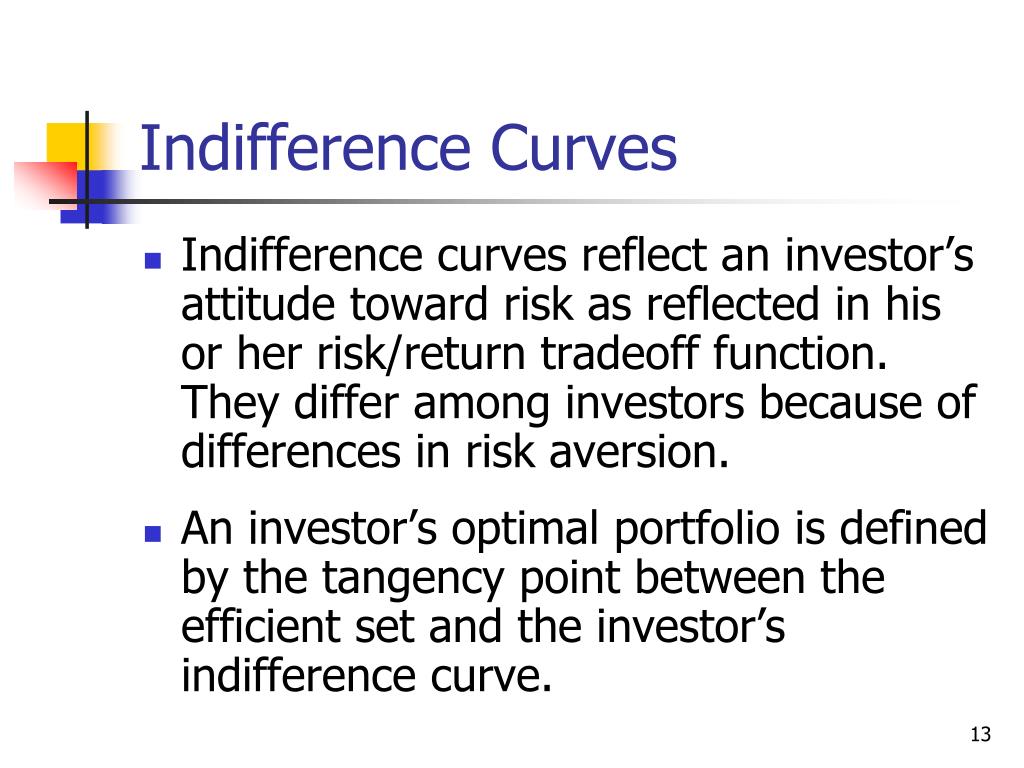 Indifference Curves

- Indifference curves reflect an investor’s attitude toward risk as reflected in his or her risk/return tradeoff function. They differ among investors because of differences in risk aversion.

- An investor’s optimal portfolio is defined by the tangency point between the efficient set and the investor’s indifference curve.

13